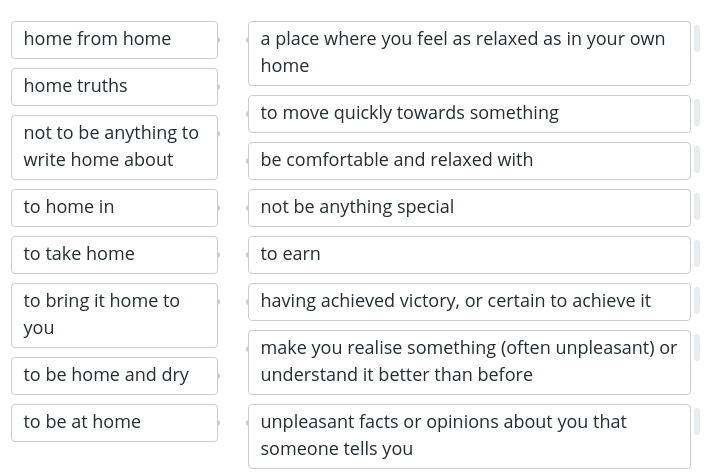 home from home

home truths

not to be anything to write home about

to home in

to take home

to bring it home to you

to be home and dry

to be at home

a place where you feel as relaxed as in your own home

to move quickly towards something

be comfortable and relaxed with

not be anything special

to earn

having achieved victory, or certain to achieve it

make you realise something (often unpleasant) or understand it better than before

unpleasant facts or opinions about you that someone tells you